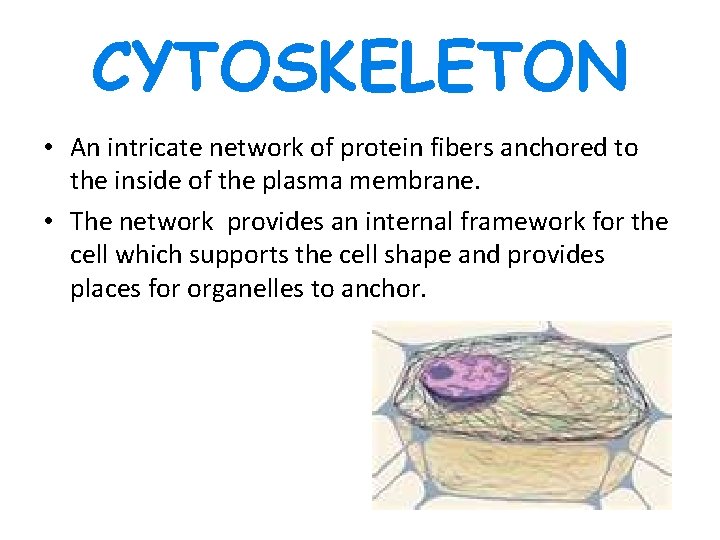 CYTOSKELETON

• An intricate network of protein fibers anchored to the inside of the plasma membrane.

• The network provides an internal framework for the cell which supports the cell shape and provides places for organelles to anchor.